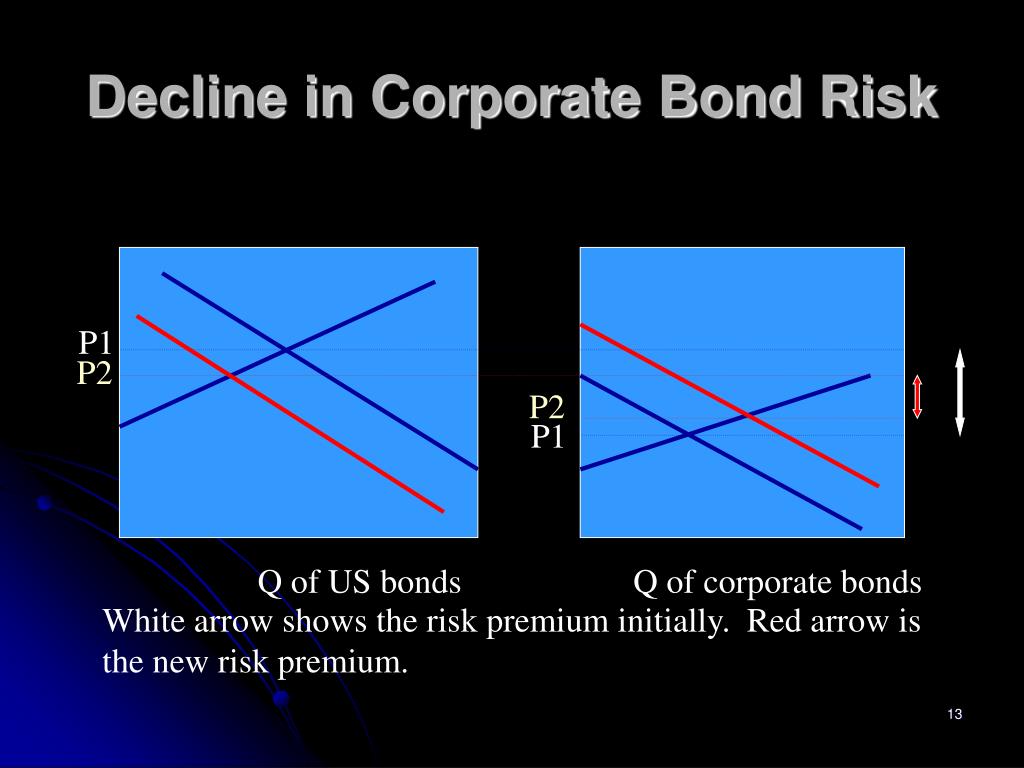 Decline in Corporate Bond Risk

P1
P2

P2
P1

Q of US bonds

Q of corporate bonds

White arrow shows the risk premium initially. Red arrow is the new risk premium.

13